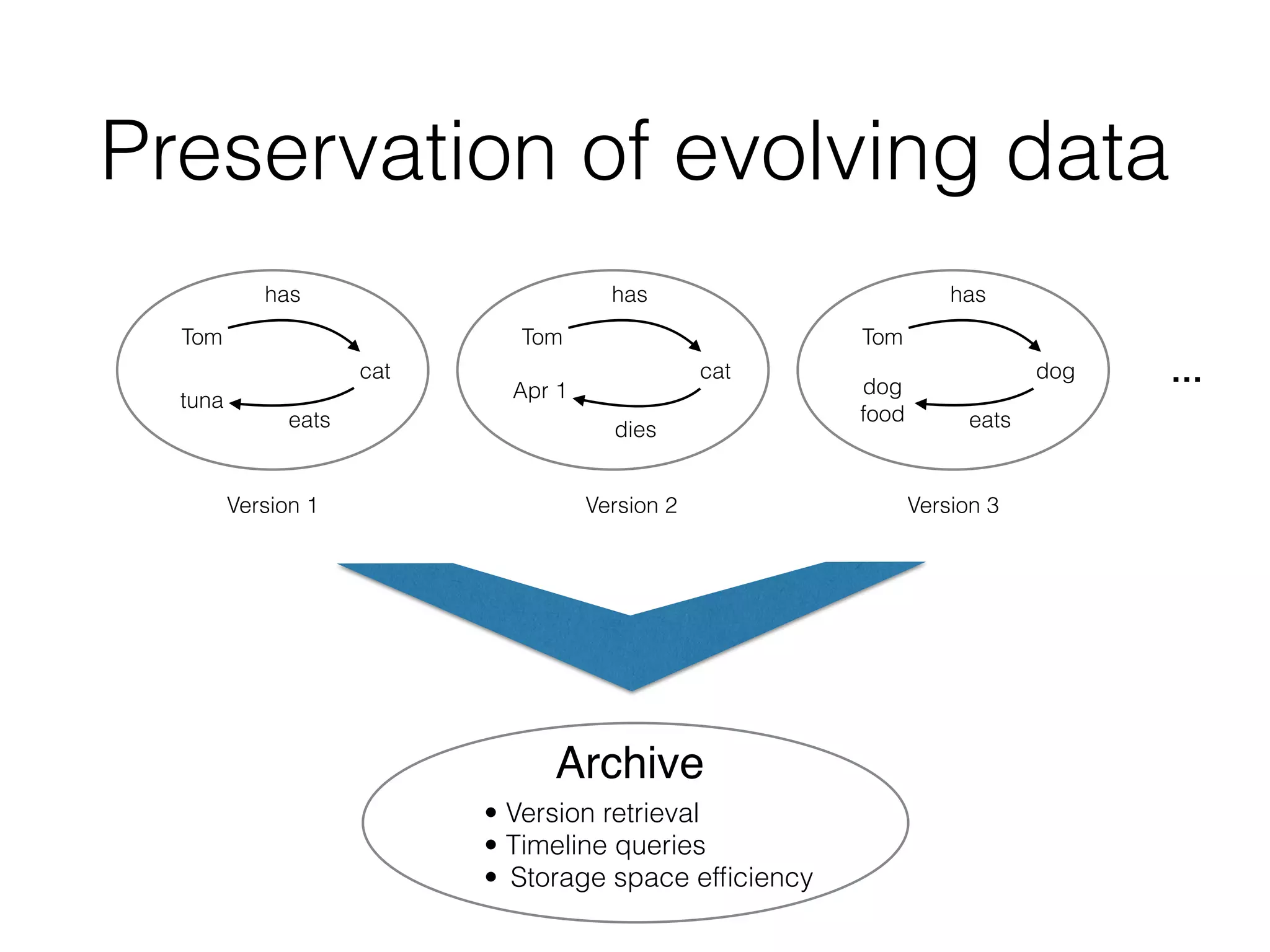 Preservation of evolving data

has
Tom
cat
tuna
eats

Version 1

has
Tom
cat
Apr 1
dies

Version 2

has
Tom
dog
dog food
eats

Version 3

...

Archive
• Version retrieval
• Timeline queries
• Storage space efficiency